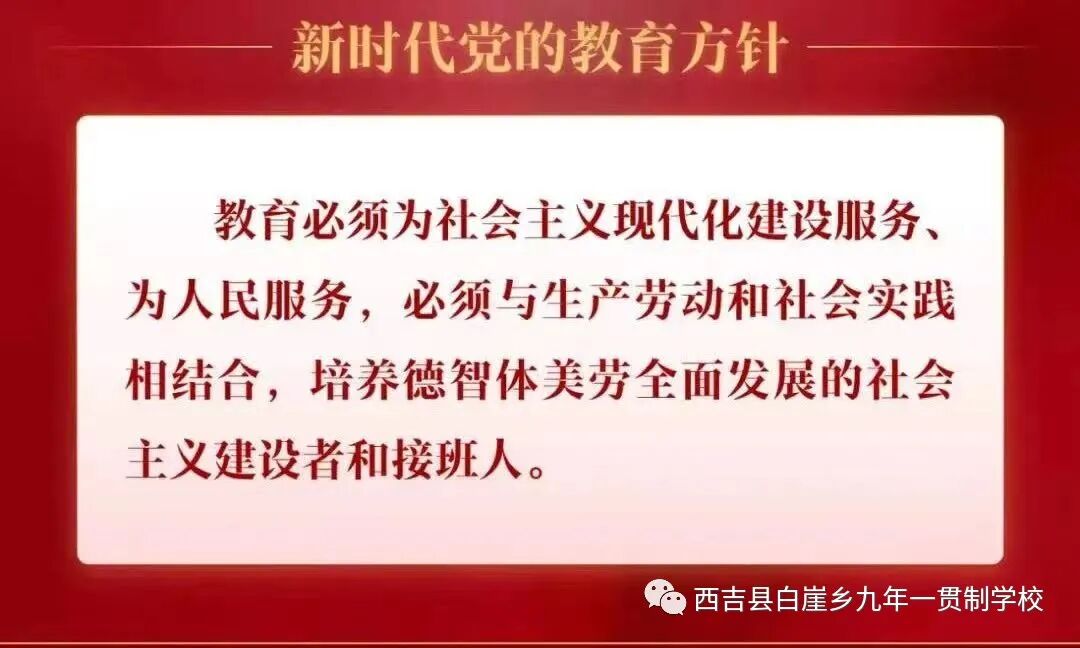 新时代党的教育方针

教育必须为社会主义现代化建设服务、为人民服务，必须与生产劳动和社会实践相结合，培养德智体美劳全面发展的社会主义建设者和接班人。

西吉县白崖乡九年一贯制学校